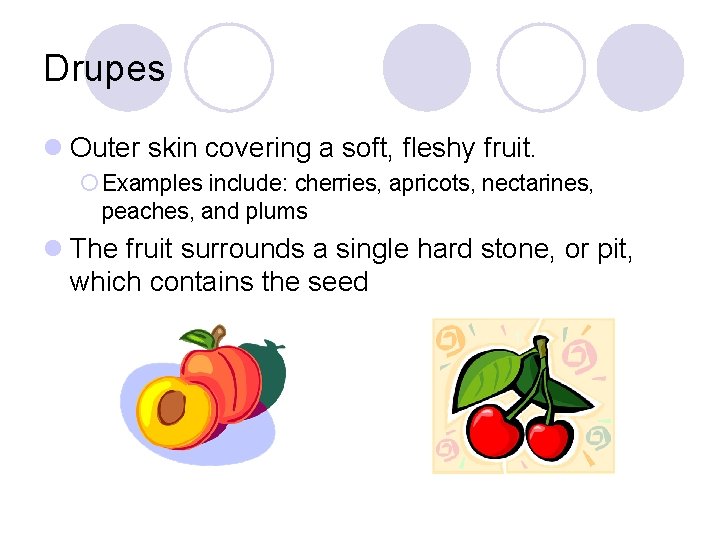 Drupes

Outer skin covering a soft, fleshy fruit.

Examples include: cherries, apricots, nectarines, peaches, and plums

The fruit surrounds a single hard stone, or pit, which contains the seed